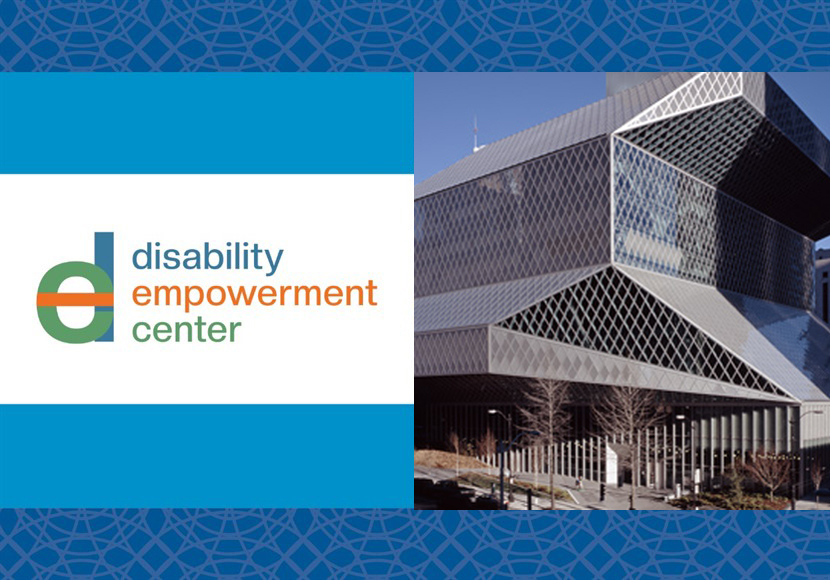 disability
empowerment
center